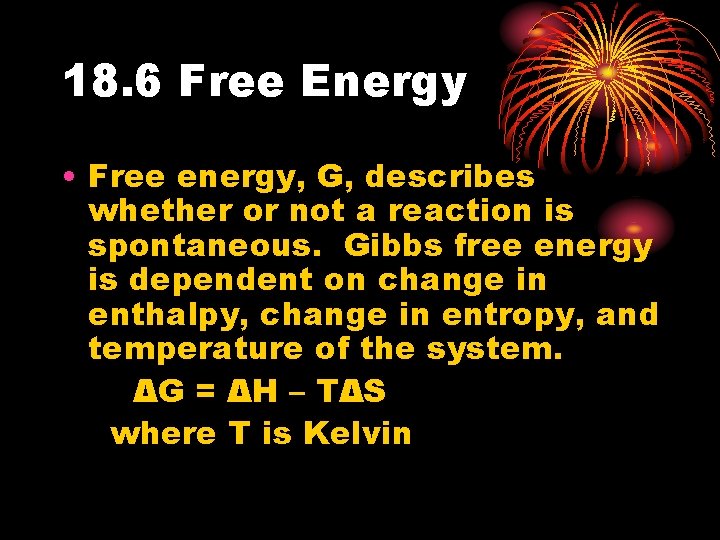 18.6 Free Energy

• Free energy, G, describes whether or not a reaction is spontaneous. Gibbs free energy is dependent on change in enthalpy, change in entropy, and temperature of the system.

$\Delta G = \Delta H - T\Delta S$

where T is Kelvin